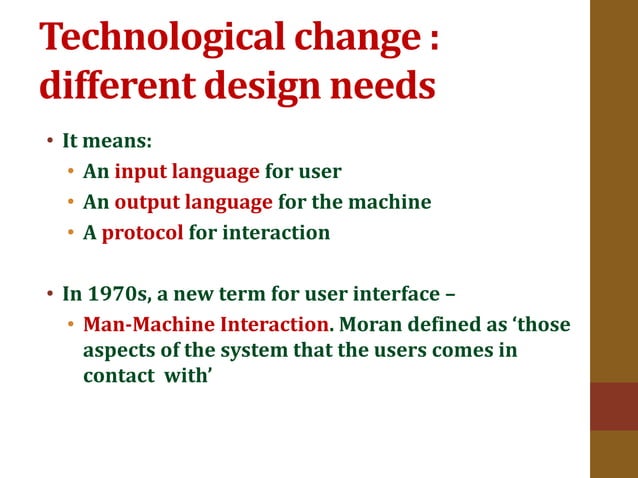 Technological change : different design needs

• It means:
  • An input language for user
  • An output language for the machine
  • A protocol for interaction

• In 1970s, a new term for user interface –
  • Man-Machine Interaction. Moran defined as ‘those aspects of the system that the users comes in contact with’